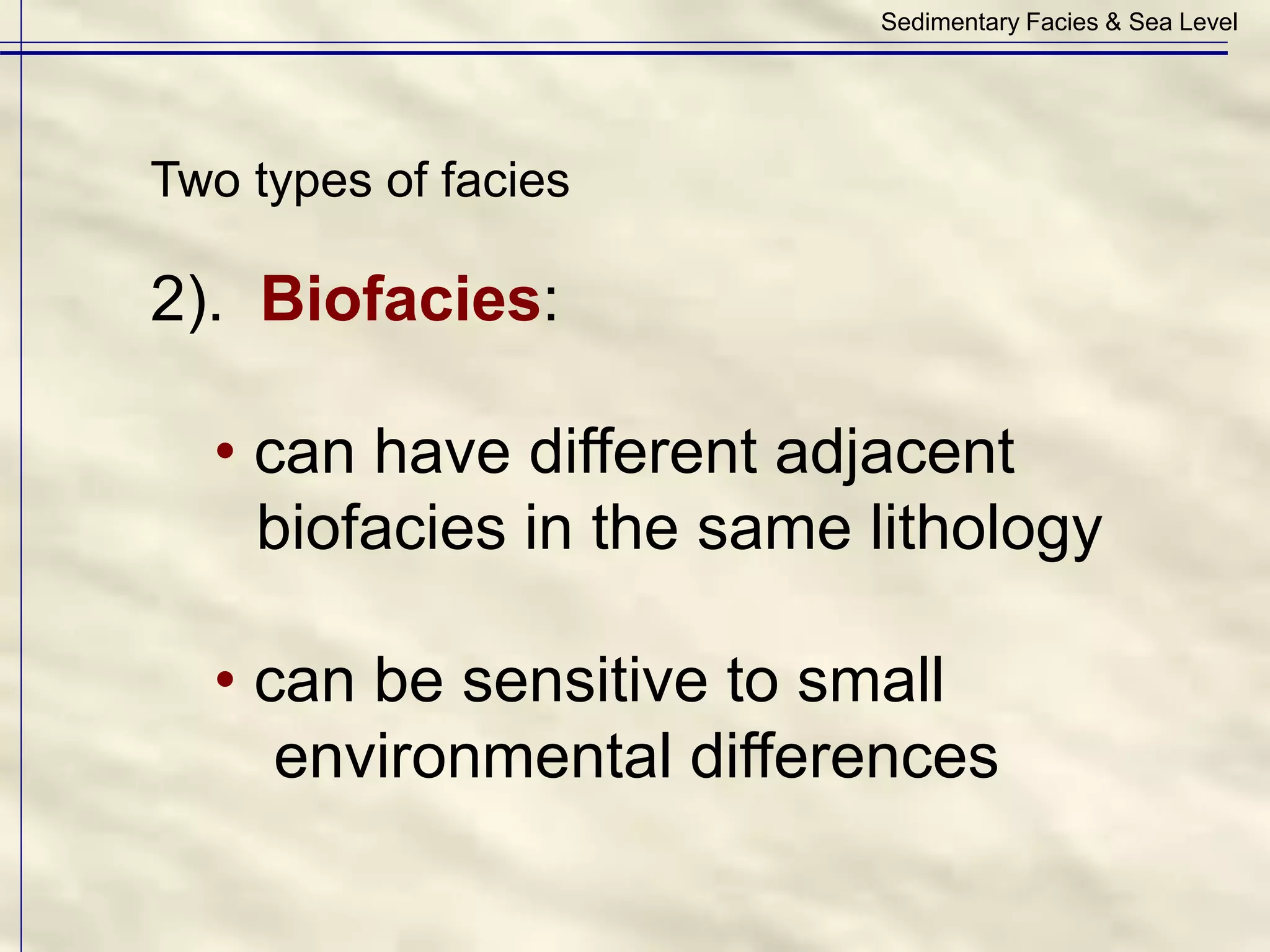 Sedimentary Facies & Sea Level

Two types of facies

2). Biofacies:

• can have different adjacent biofacies in the same lithology

• can be sensitive to small environmental differences